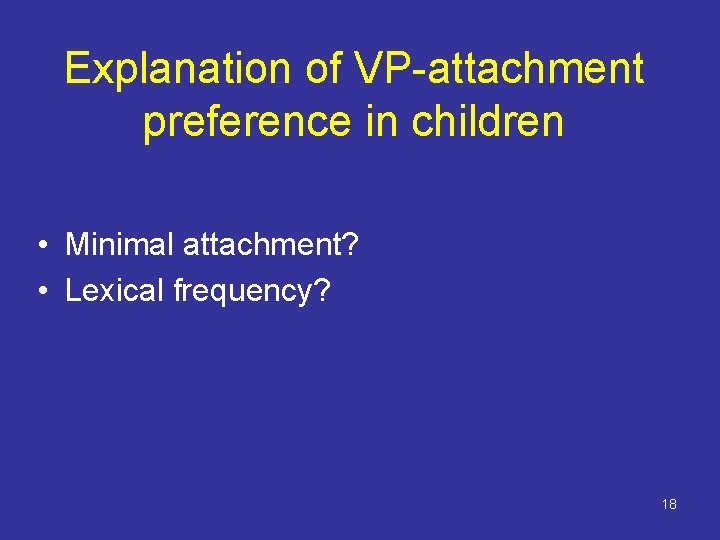 Explanation of VP-attachment preference in children

• Minimal attachment?
• Lexical frequency?

18